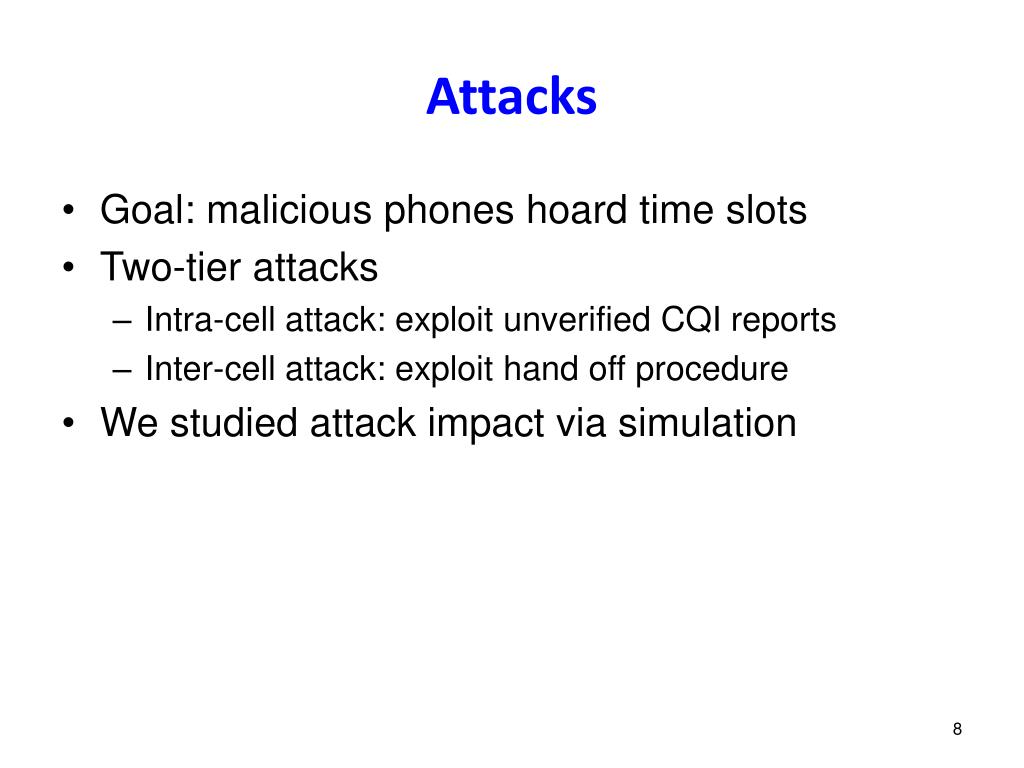 Attacks

• Goal: malicious phones hoard time slots
• Two-tier attacks
– Intra-cell attack: exploit unverified CQI reports
– Inter-cell attack: exploit hand off procedure
• We studied attack impact via simulation

8